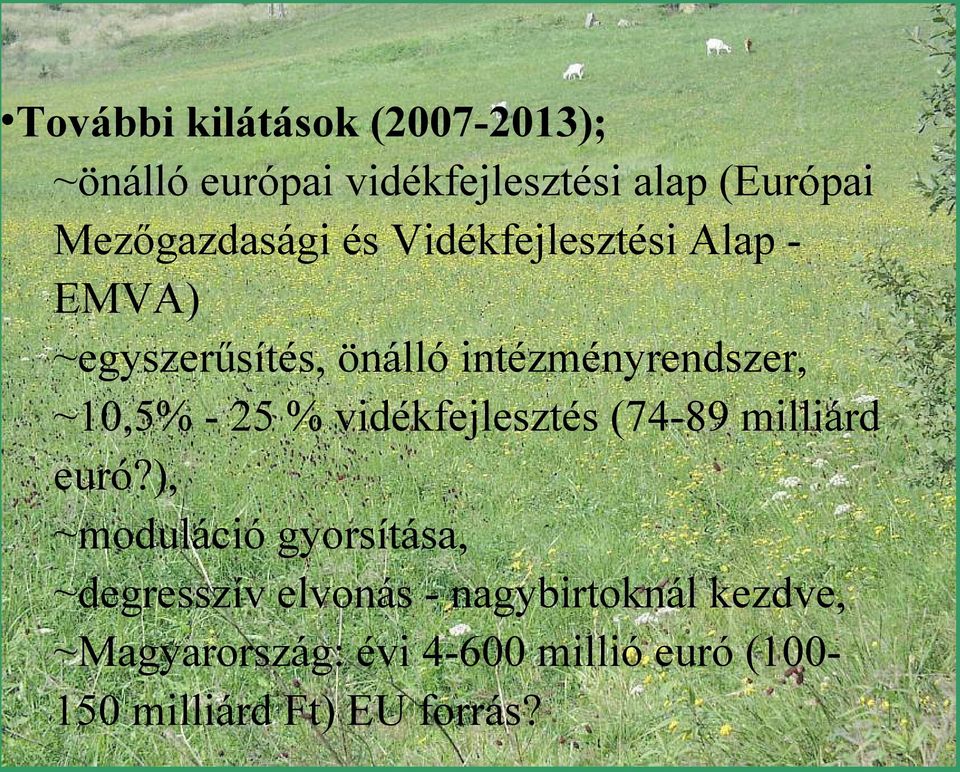 •További kilátások (2007-2013);
~önálló európai vidékfejlesztési alap (Európai Mezőgazdasági és Vidékfejlesztési Alap - EMVA)
~egyszerűsítés, önálló intézményrendszer,
~10,5% - 25 % vidékfejlesztés (74-89 milliárd euró?),
~moduláció gyorsítása,
~degresszív elvonás - nagybirtoknál kezdve,
~Magyarország: évi 4-600 millió euró (100-150 milliárd Ft) EU forrás?